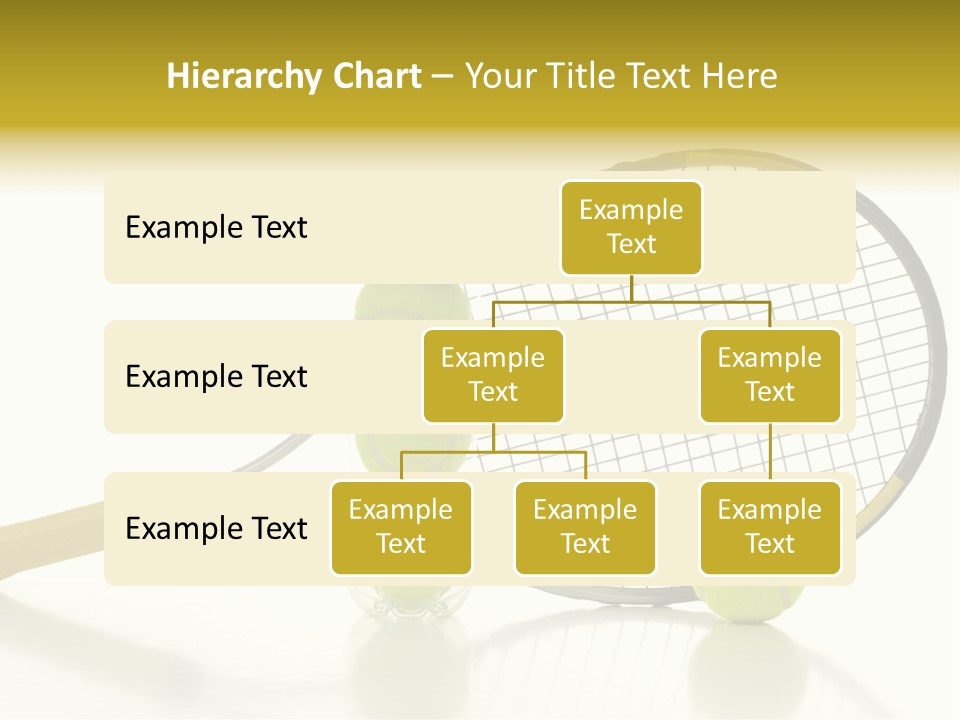 Hierarchy Chart – Your Title Text Here

Example Text

Example Text

Example Text

Example Text

Example Text

Example Text

Example Text

Example Text

Example Text